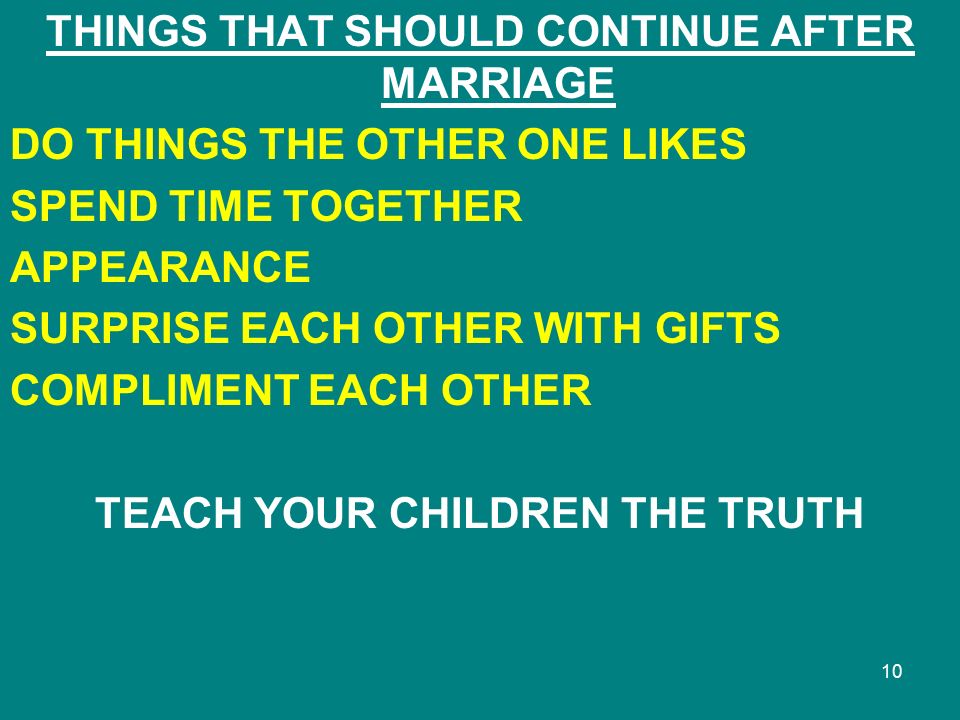 THINGS THAT SHOULD CONTINUE AFTER MARRIAGE

DO THINGS THE OTHER ONE LIKES
SPEND TIME TOGETHER
APPEARANCE
SURPRISE EACH OTHER WITH GIFTS
COMPLIMENT EACH OTHER

TEACH YOUR CHILDREN THE TRUTH

10